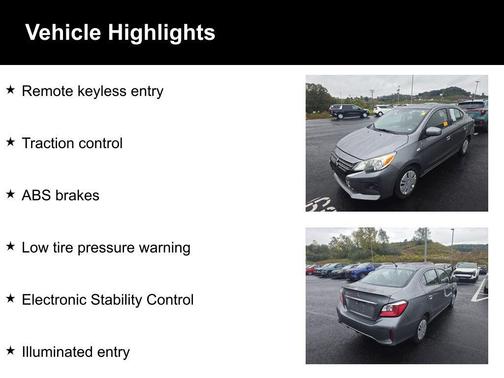 Vehicle Highlights

★ Remote keyless entry

★ Traction control

★ ABS brakes

★ Low tire pressure warning

★ Electronic Stability Control

★ Illuminated entry